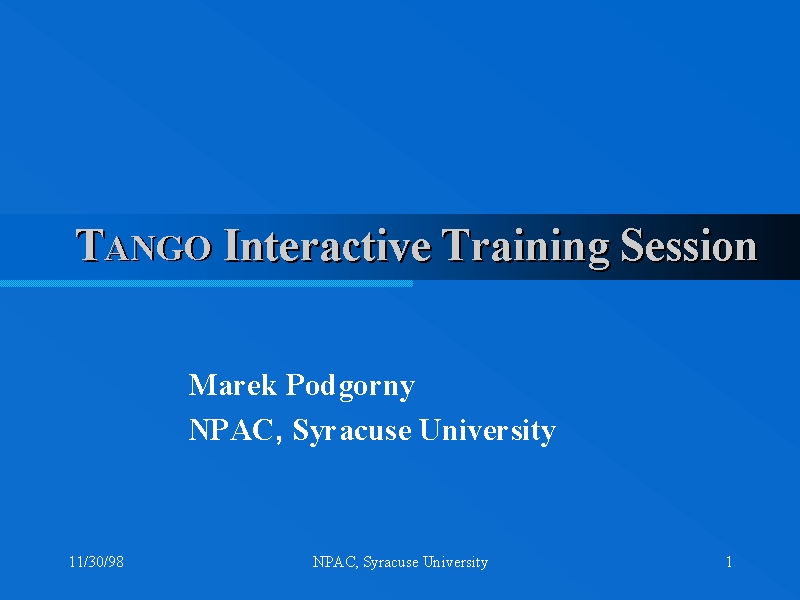 TANGO Interactive Training Session

Marek Podgorny
NPAC, Syracuse University

11/30/98
NPAC, Syracuse University
1